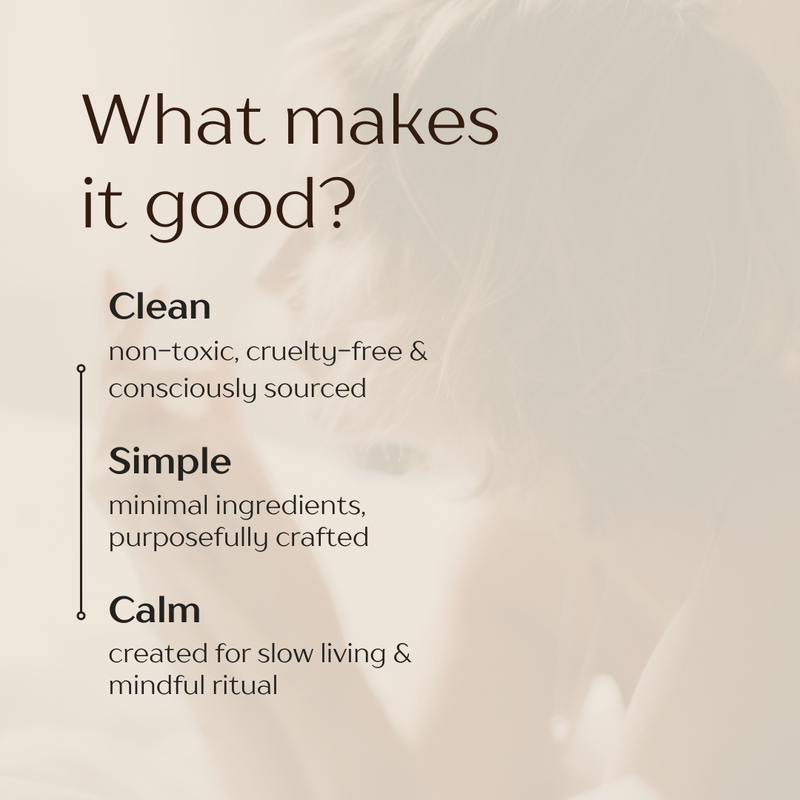 What makes it good?

Clean
non-toxic, cruelty-free & consciously sourced

Simple
minimal ingredients, purposefully crafted

Calm
created for slow living & mindful ritual